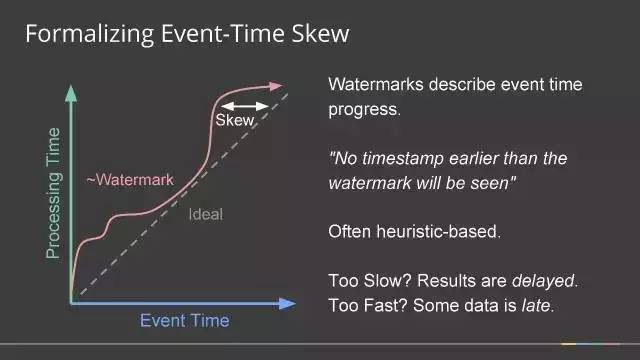 Formalizing Event-Time Skew

Processing Time

Skew

~Watermark

Ideal

Event Time

Watermarks describe event time progress.

"No timestamp earlier than the watermark will be seen"

Often heuristic-based.

Too Slow? Results are delayed.
Too Fast? Some data is late.